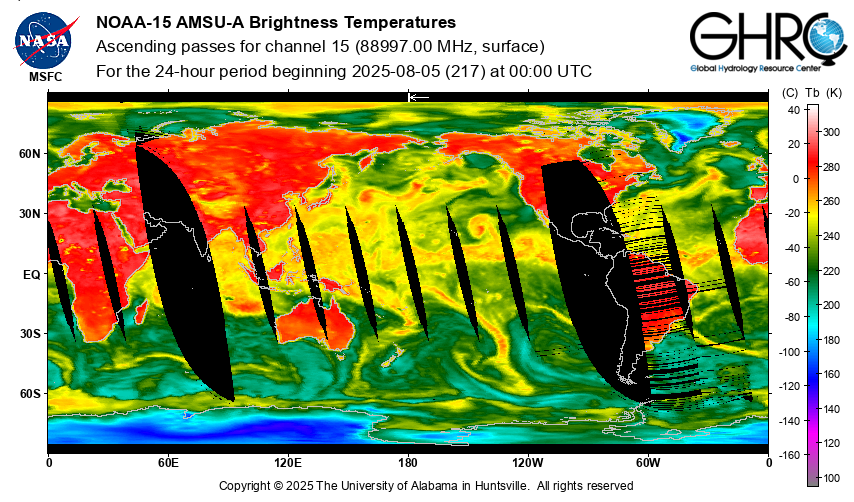 NASA
MSFC

NOAA-15 AMSU-A Brightness Temperatures
Ascending passes for channel 15 (88997.00 MHz, surface)
For the 24-hour period beginning 2025-08-05 (217) at 00:00 UTC

GHRC
Global Hydrology Resource Center

60N
30N
EQ
30S
60S

0
60E
120E
180
120W
60W
0

(C) Tb (K)
40
20
0
-20
-40
-60
-80
-100
-120
-140
-160

300
280
260
240
220
200
180
160
140
120
100

Copyright © 2025 The University of Alabama in Huntsville. All rights reserved